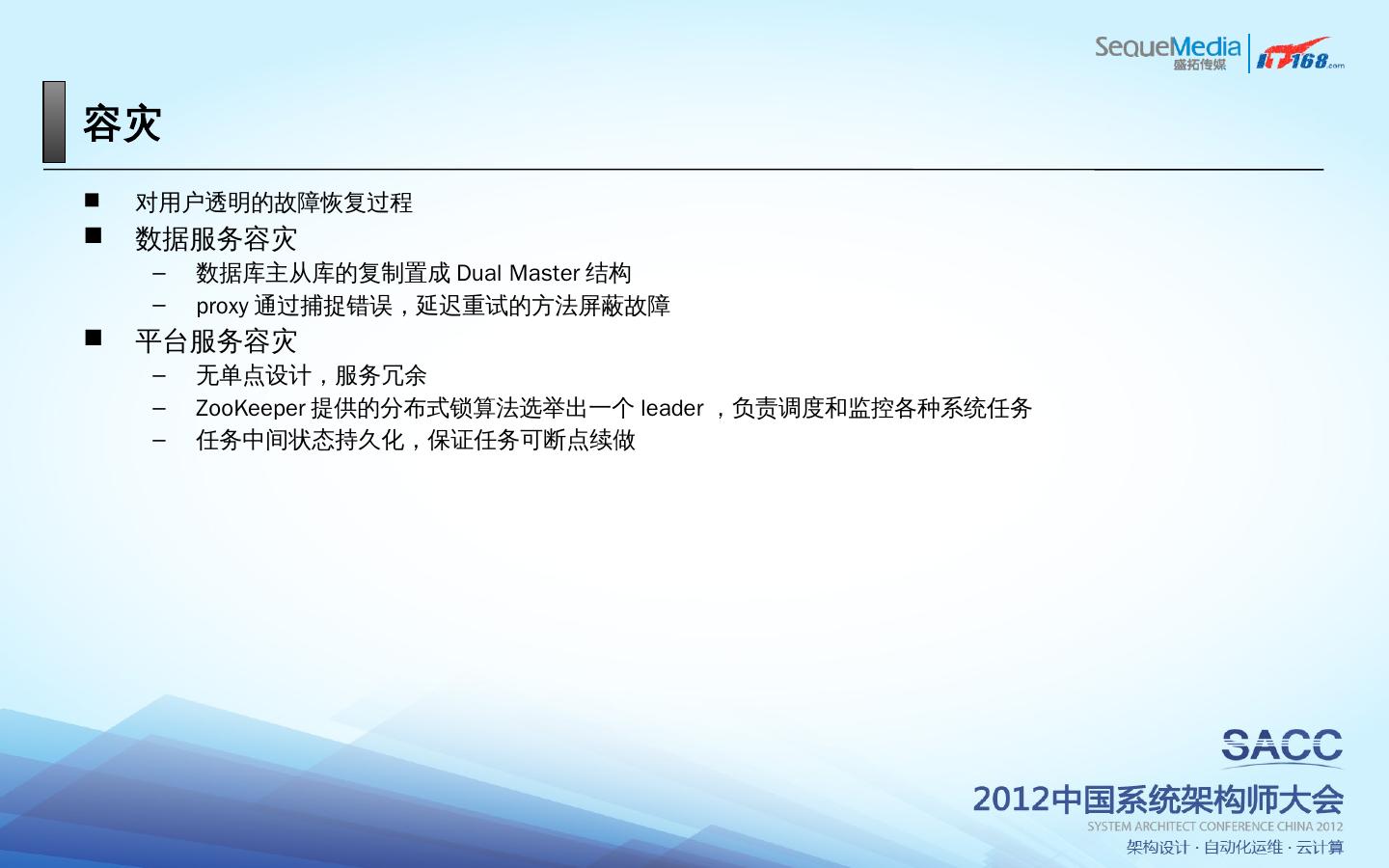 SequeMedia
盛拓传媒
IT168.com

容灾

■ 对用户透明的故障恢复过程
■ 数据服务容灾
– 数据库主从库的复制置成 Dual Master 结构
– proxy 通过捕捉错误，延迟重试的方法屏蔽故障
■ 平台服务容灾
– 无单点设计，服务冗余
– ZooKeeper 提供的分布式锁算法选举出一个 leader ，负责调度和监控各种系统任务
– 任务中间状态持久化，保证任务可断点续做

SACC
2012中国系统架构师大会
SYSTEM ARCHITECT CONFERENCE CHINA 2012
架构设计 · 自动化运维 · 云计算